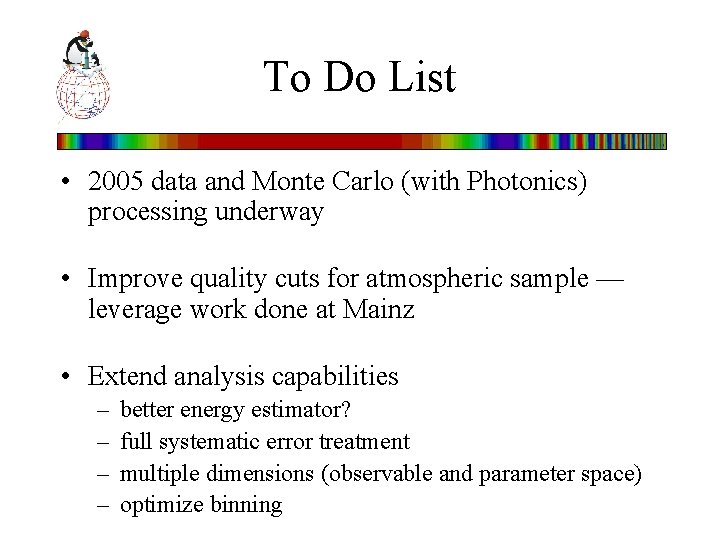 To Do List

• 2005 data and Monte Carlo (with Photonics) processing underway

• Improve quality cuts for atmospheric sample — leverage work done at Mainz

• Extend analysis capabilities
– better energy estimator?
– full systematic error treatment
– multiple dimensions (observable and parameter space)
– optimize binning